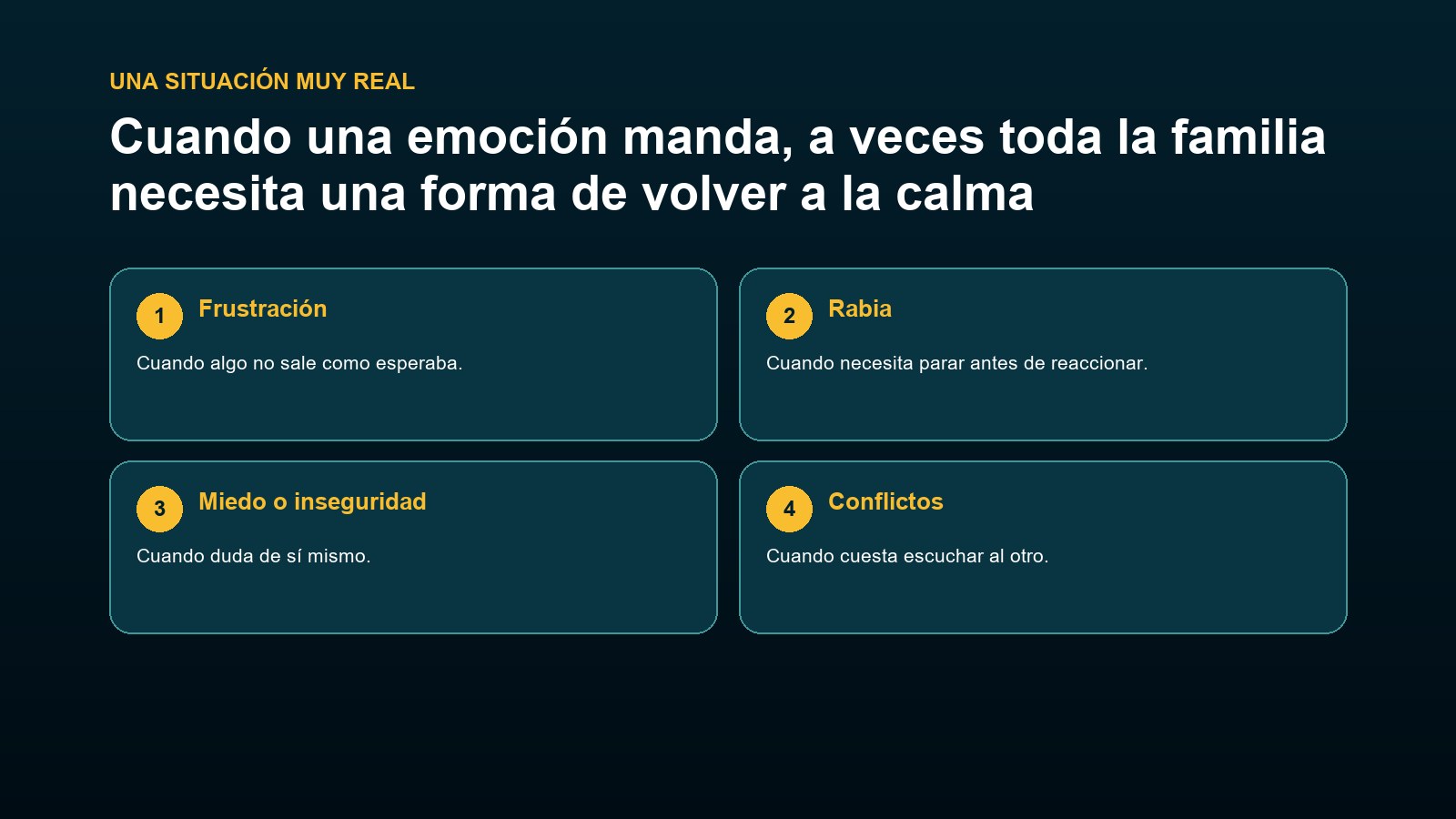 UNA SITUACIÓN MUY REAL

Cuando una emoción manda, a veces toda la familia necesita una forma de volver a la calma

1 Frustración

Cuando algo no sale como esperaba.

2 Rabia

Cuando necesita parar antes de reaccionar.

3 Miedo o inseguridad

Cuando duda de sí mismo.

4 Conflictos

Cuando cuesta escuchar al otro.